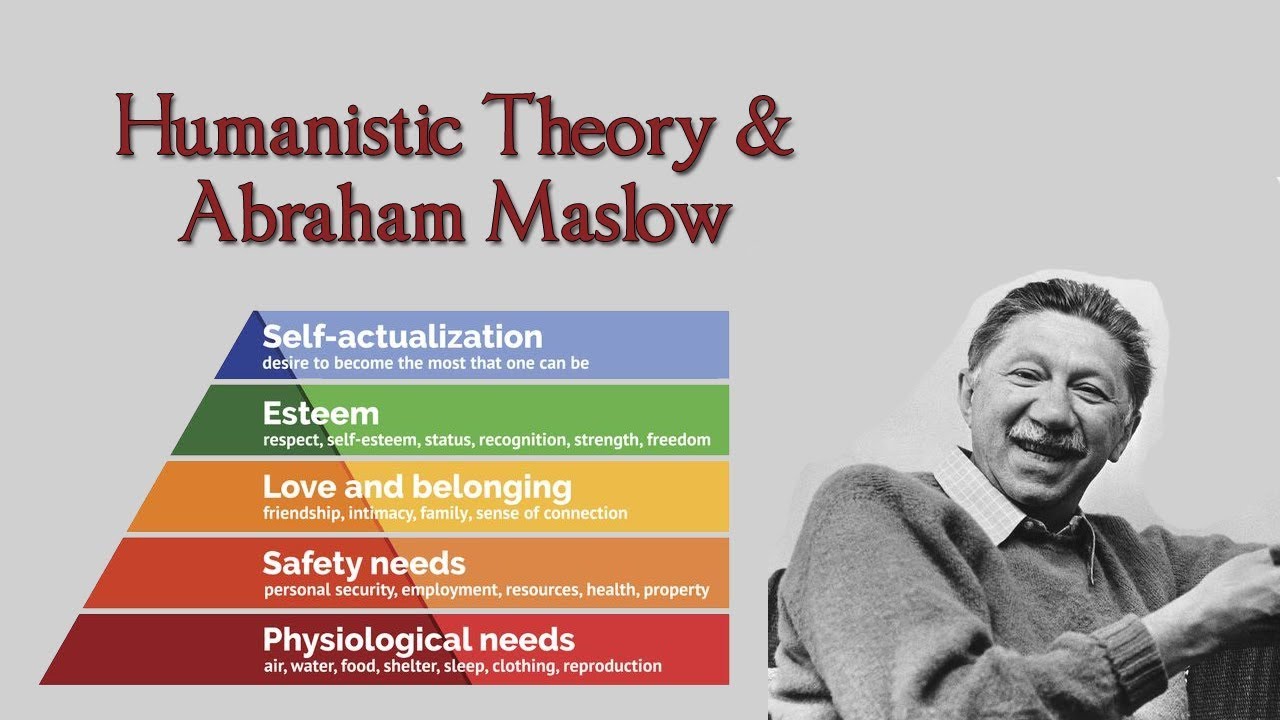 Humanistic Theory & Abraham Maslow

Self-actualization
desire to become the most that one can be

Esteem
respect, self-esteem, status, recognition, strength, freedom

Love and belonging
friendship, intimacy, family, sense of connection

Safety needs
personal security, employment, resources, health, property

Physiological needs
air, water, food, shelter, sleep, clothing, reproduction